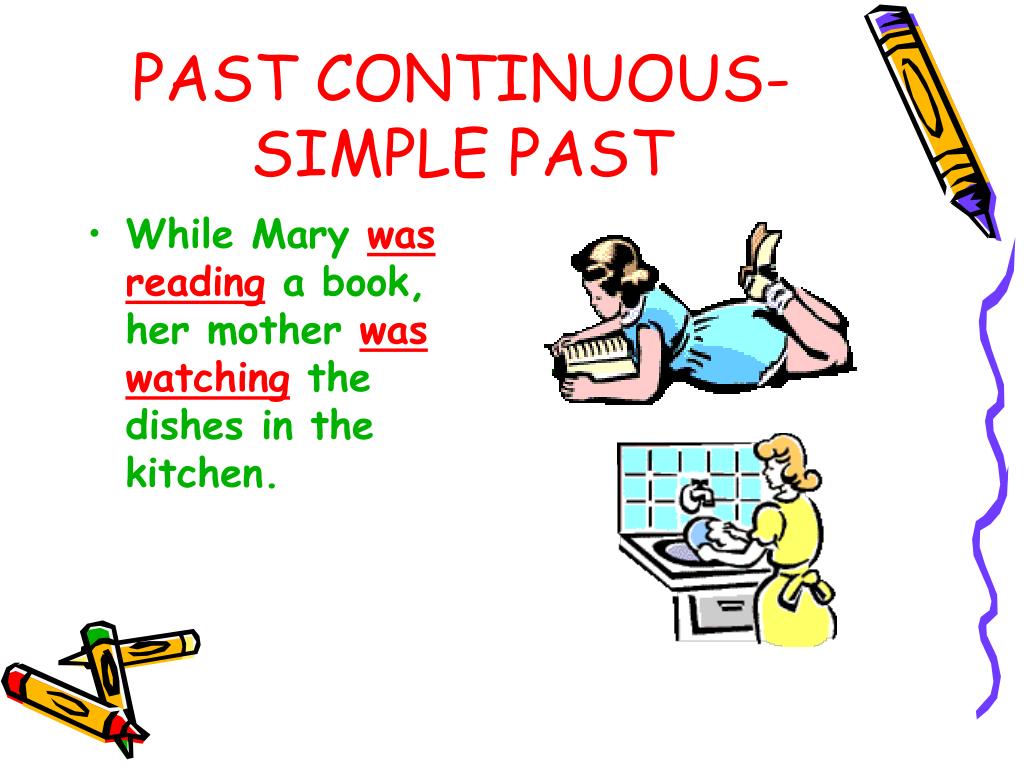 PAST CONTINUOUS-SIMPLE PAST

• While Mary was reading a book, her mother was watching the dishes in the kitchen.